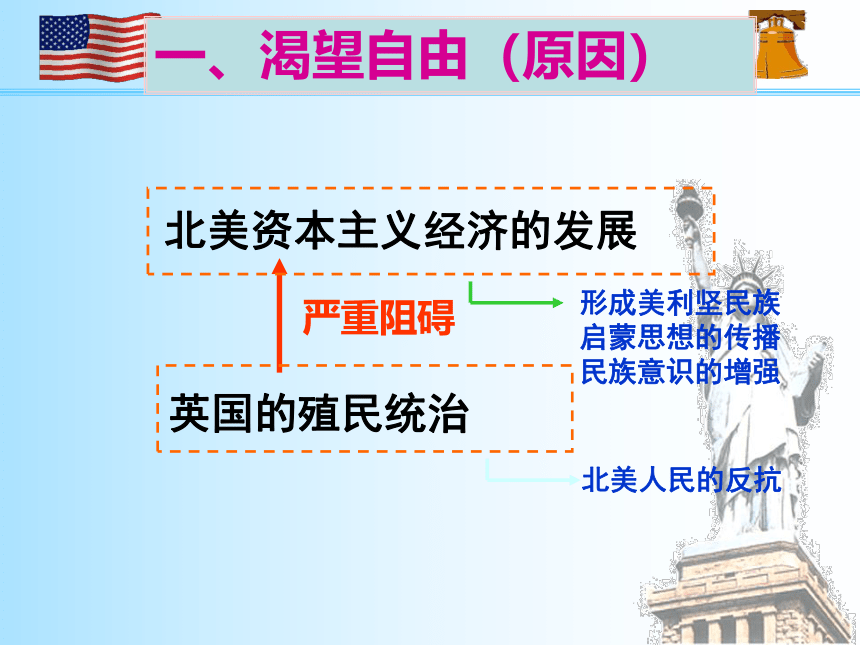 一、渴望自由（原因）

北美资本主义经济的发展

严重阻碍

形成美利坚民族
启蒙思想的传播
民族意识的增强

英国的殖民统治

北美人民的反抗